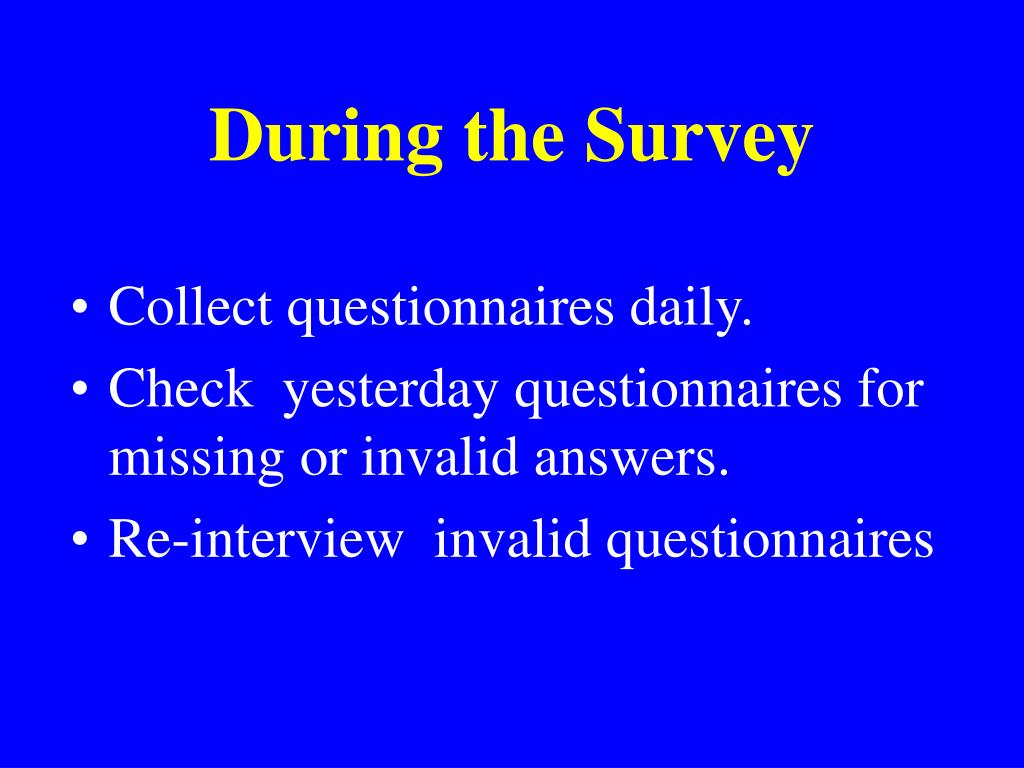 During the Survey

• Collect questionnaires daily.
• Check yesterday questionnaires for missing or invalid answers.
• Re-interview invalid questionnaires